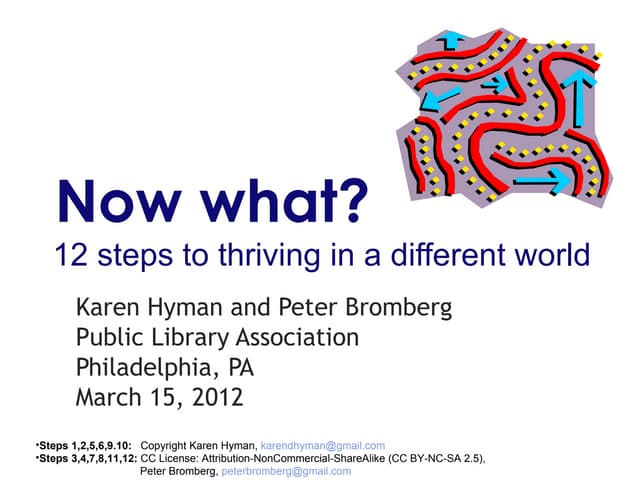 Now what?
12 steps to thriving in a different world

Karen Hyman and Peter Bromberg
Public Library Association
Philadelphia, PA
March 15, 2012

•Steps 1,2,5,6,9.10: Copyright Karen Hyman, karendhyman@gmail.com
•Steps 3,4,7,8,11,12: CC License: Attribution-NonCommercial-ShareAlike (CC BY-NC-SA 2.5), Peter Bromberg, peterbromberg@gmail.com